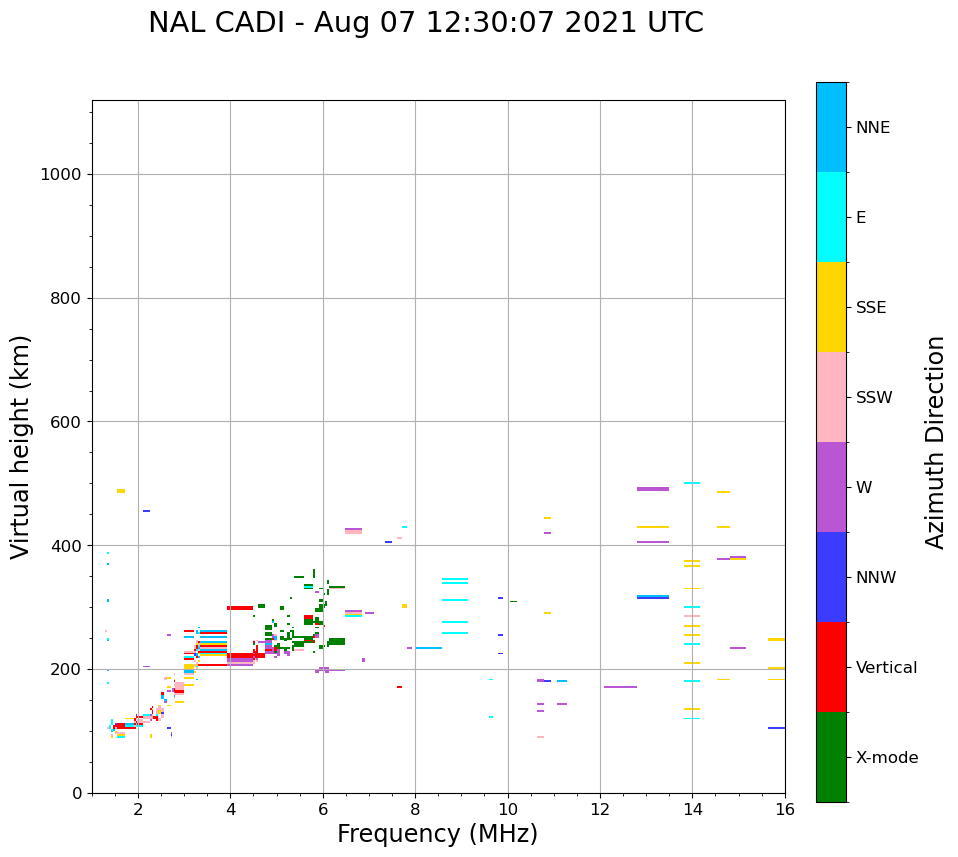 NAL CADI - Aug 07 12:30:07 2021 UTC

Virtual height (km)

1000
800
600
400
200
0

2
4
6
8
10
12
14
16

Frequency (MHz)

NNE
E
SSE
SSW
W
NNW
Vertical
X-mode

Azimuth Direction